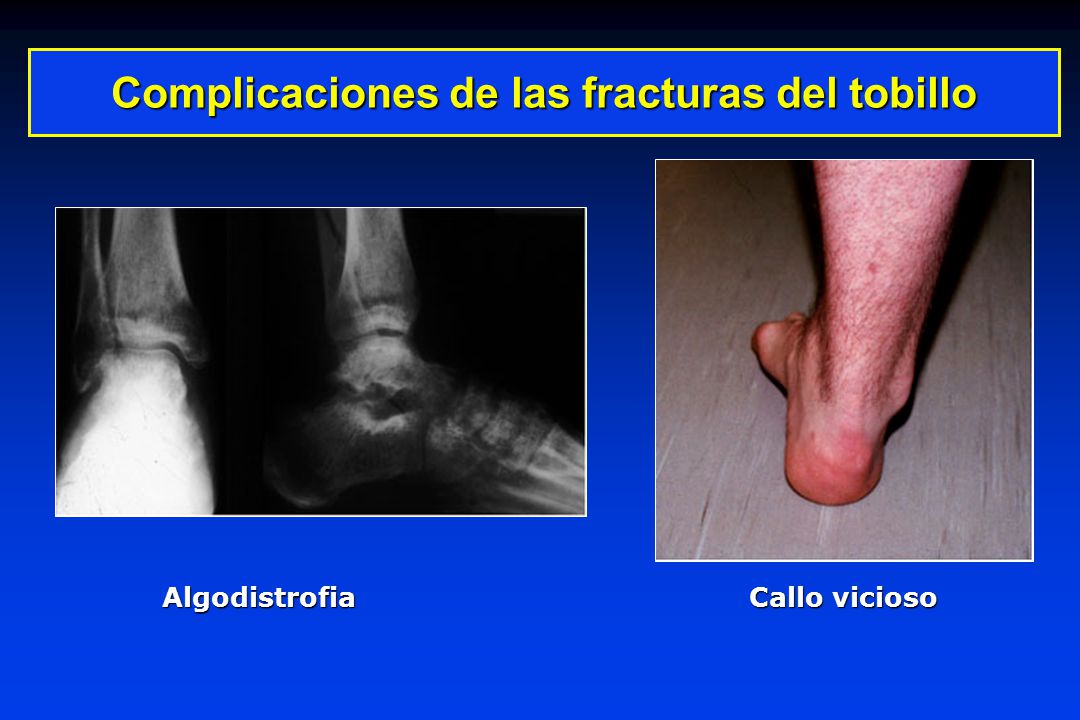 Complicaciones de las fracturas del tobillo

Algodistrofia

Callo vicioso